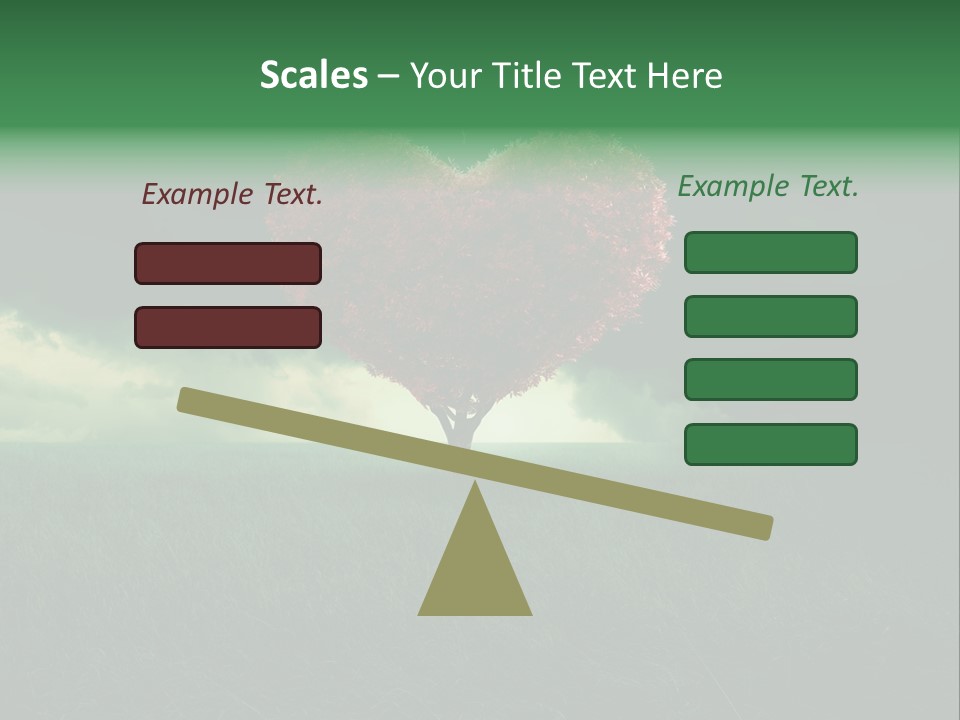 Scales – Your Title Text Here

Example Text.

Example Text.